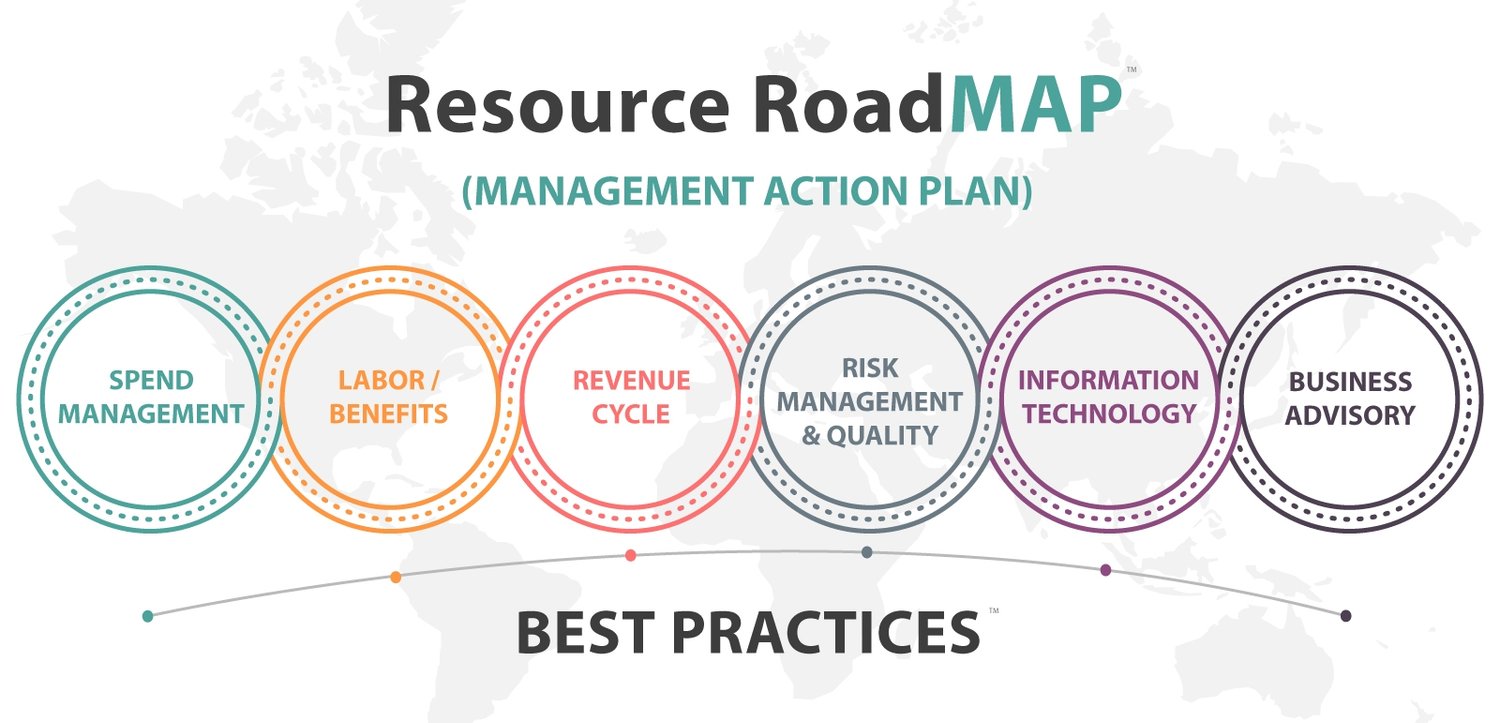 Resource RoadMAP™

(MANAGEMENT ACTION PLAN)

SPEND MANAGEMENT

LABOR / BENEFITS

REVENUE CYCLE

RISK MANAGEMENT & QUALITY

INFORMATION TECHNOLOGY

BUSINESS ADVISORY

BEST PRACTICES™